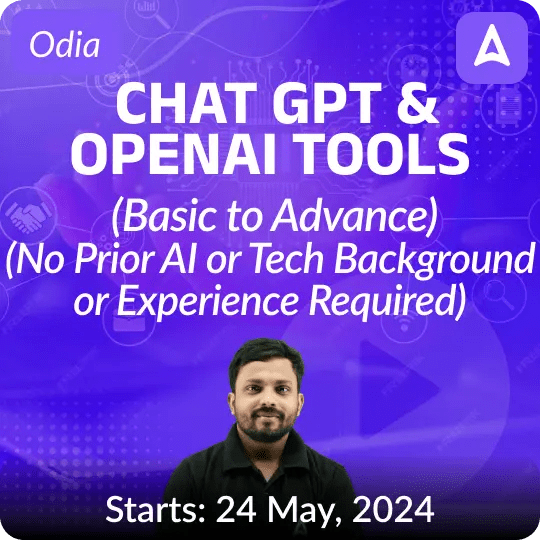 Odia

CHAT GPT & OPENAI TOOLS

(Basic to Advance)
(No Prior AI or Tech Background or Experience Required)

Starts: 24 May, 2024